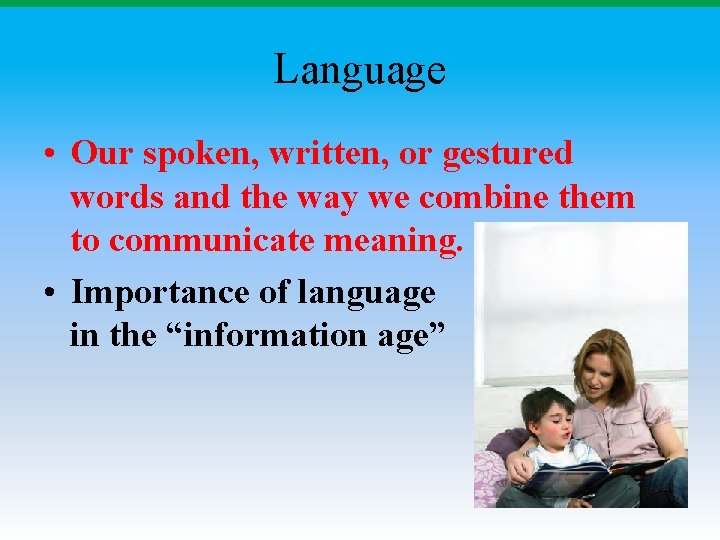 Language

• Our spoken, written, or gestured words and the way we combine them to communicate meaning.

• Importance of language in the “information age”